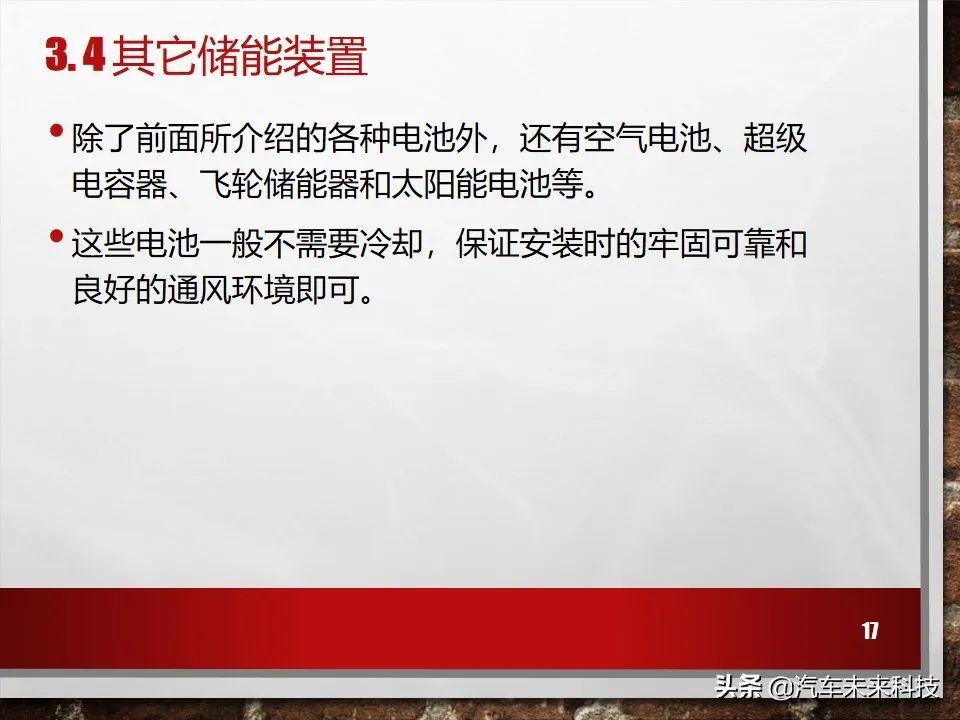 3.4 其它储能装置

• 除了前面所介绍的各种电池外，还有空气电池、超级电容器、飞轮储能器和太阳能电池等。

• 这些电池一般不需要冷却，保证安装时的牢固可靠和良好的通风环境即可。

17

头条 @汽车未来科技